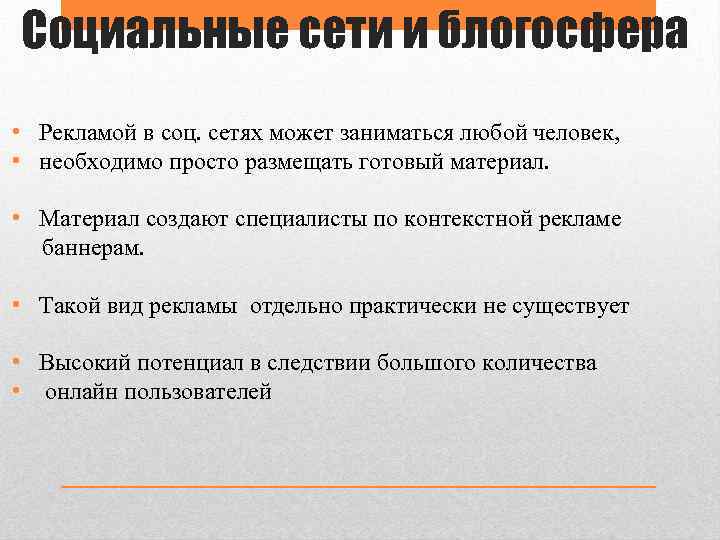 Социальные сети и блогосфера

• Рекламой в соц. сетях может заниматься любой человек,
• необходимо просто размещать готовый материал.

• Материал создают специалисты по контекстной рекламе баннерам.

• Такой вид рекламы  отдельно практически не существует

• Высокий потенциал в следствии большого количества
•  онлайн пользователей